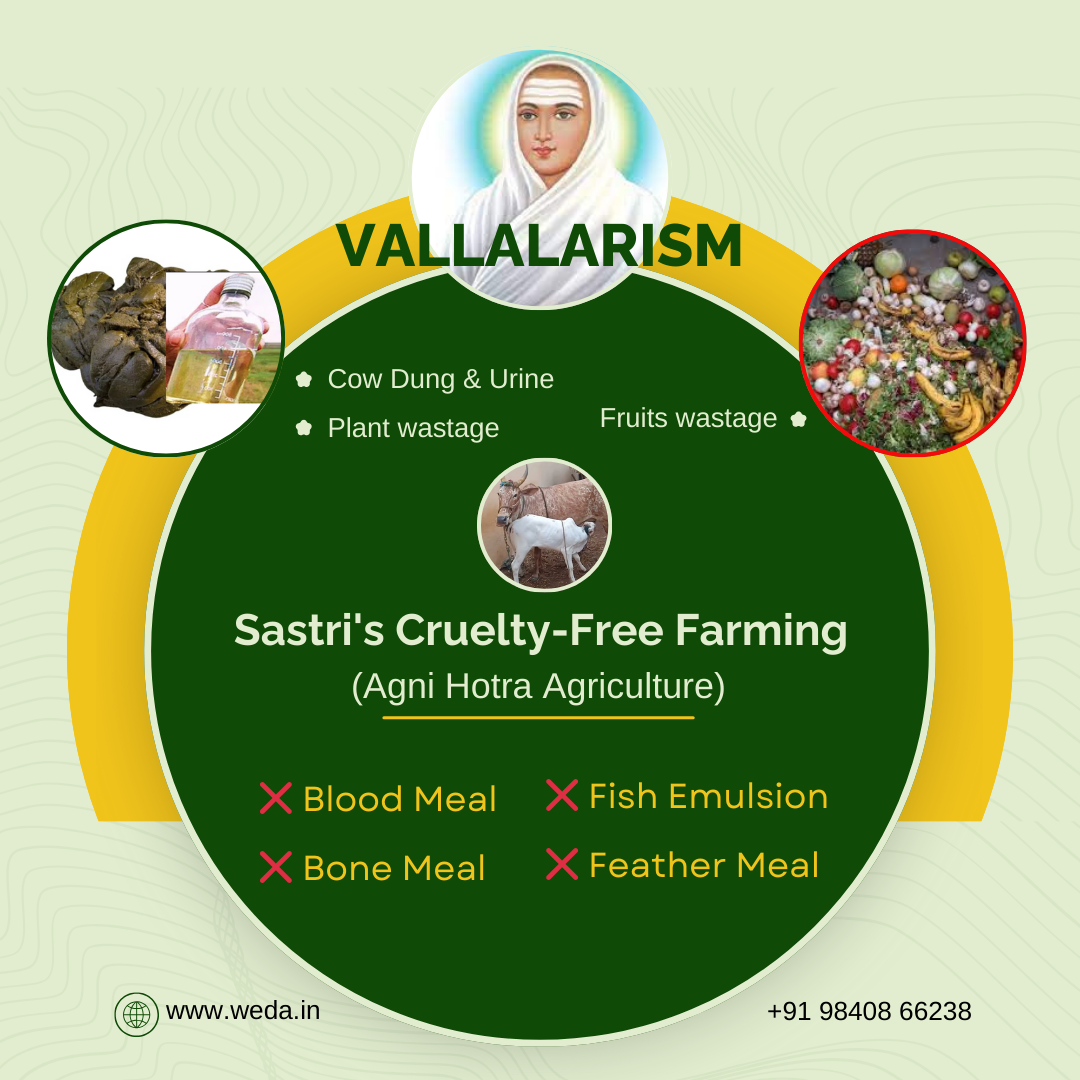 VALLALARISM

Cow Dung & Urine

Plant wastage

Fruits wastage

Sastri's Cruelty-Free Farming
(Agni Hotra Agriculture)

Blood Meal
Fish Emulsion
Bone Meal
Feather Meal

www.weda.in
+91 98408 66238